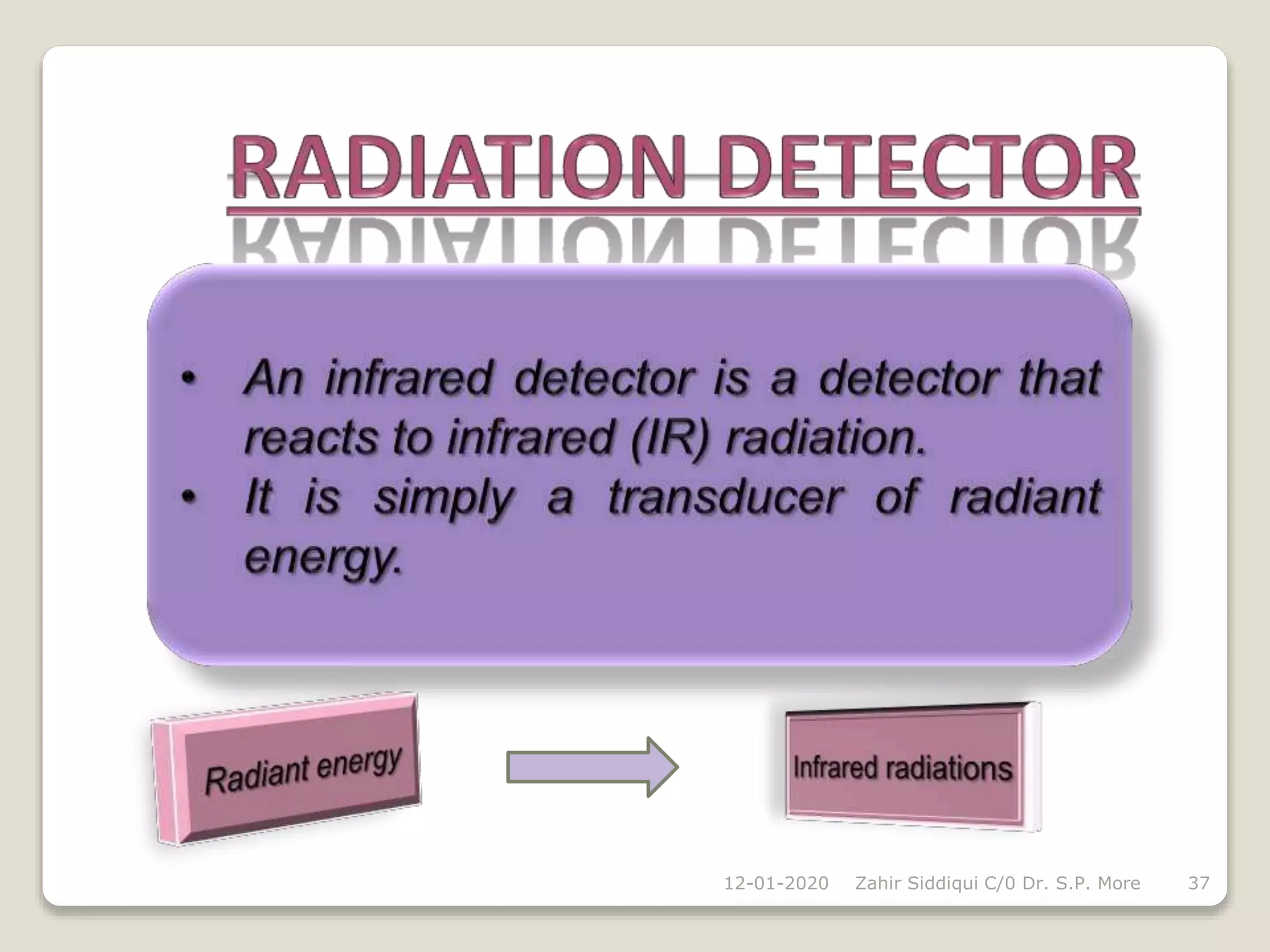 RADIATION DETECTOR

• An infrared detector is a detector that reacts to infrared (IR) radiation.
• It is simply a transducer of radiant energy.

Radiant energy

Infrared radiations

12-01-2020 Zahir Siddiqui C/0 Dr. S.P. More 37